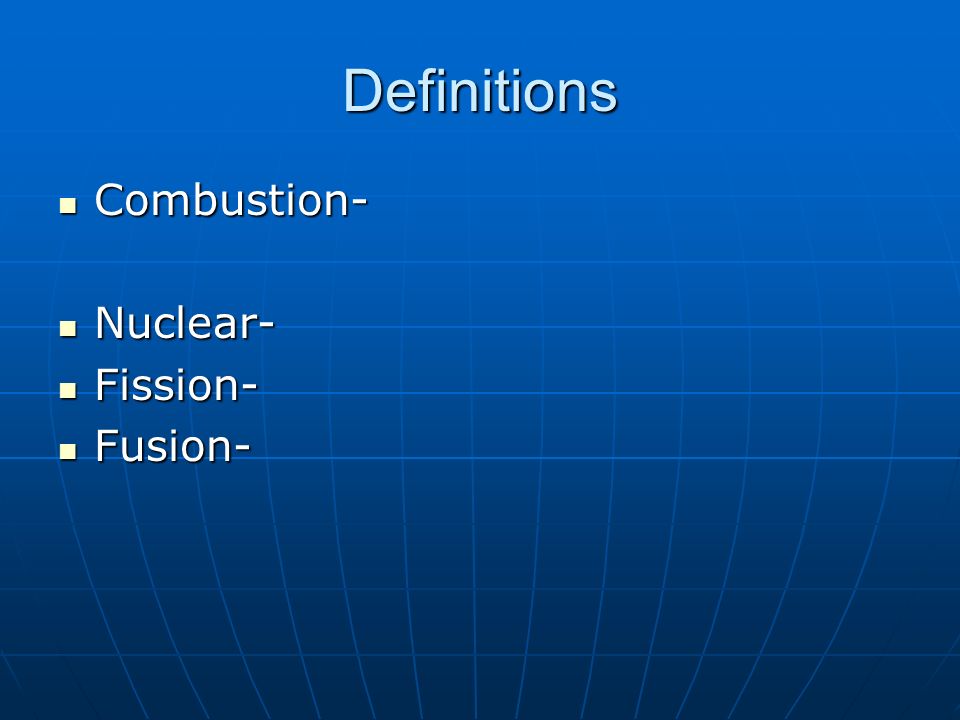 Definitions

- Combustion-

- Nuclear-
- Fission-
- Fusion-